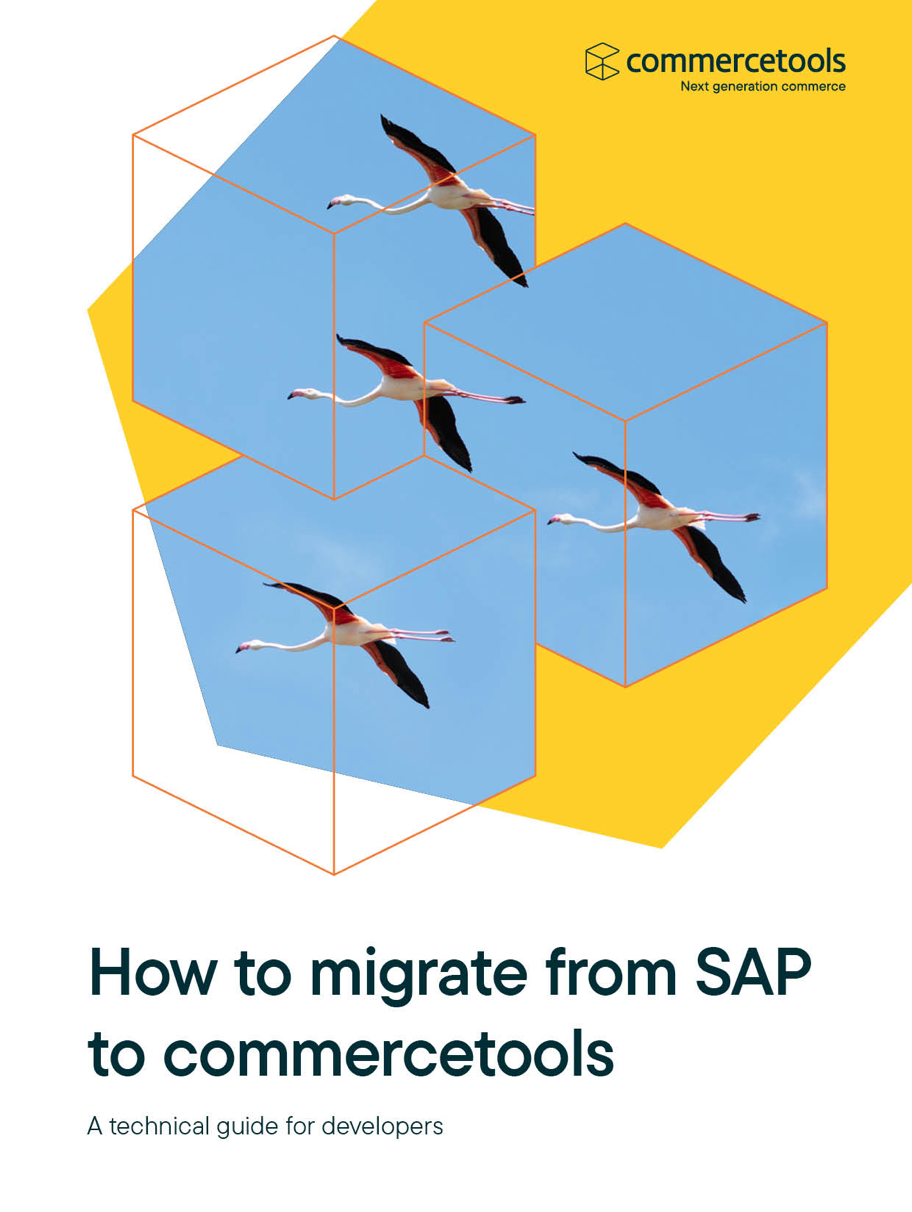 commercetools
Next generation commerce

How to migrate from SAP to commercetools

A technical guide for developers